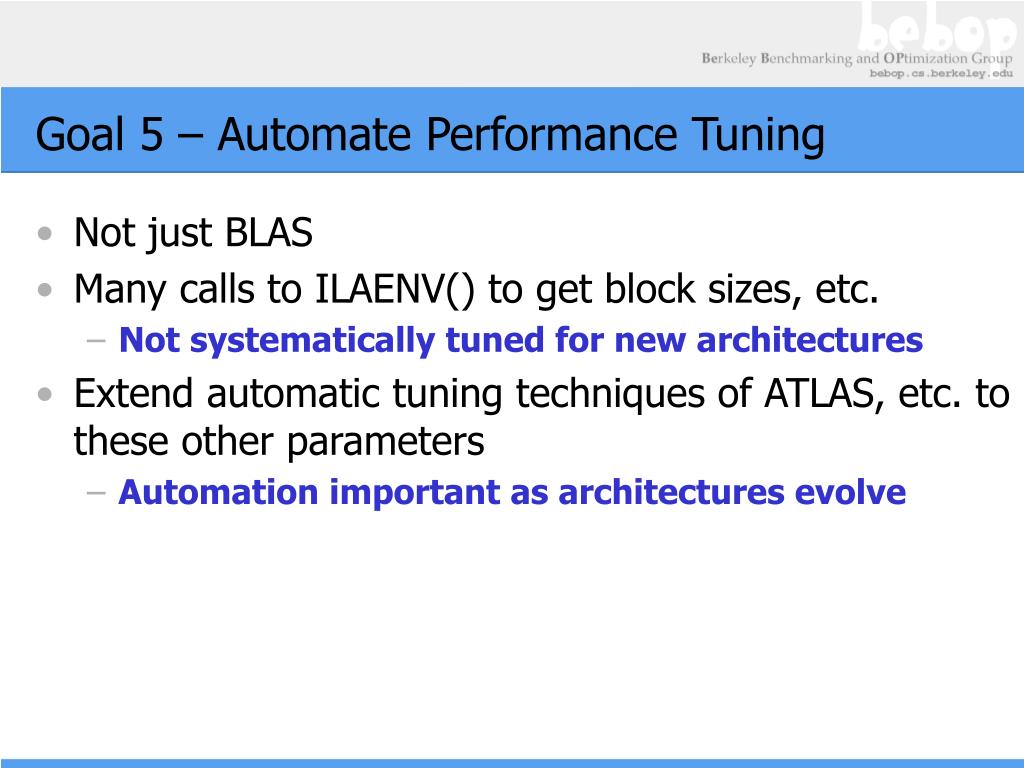 bebop
Berkeley Benchmarking and OPtimization Group
bebop.cs.berkeley.edu

Goal 5 – Automate Performance Tuning

• Not just BLAS
• Many calls to ILAENV() to get block sizes, etc.
– Not systematically tuned for new architectures
• Extend automatic tuning techniques of ATLAS, etc. to these other parameters
– Automation important as architectures evolve